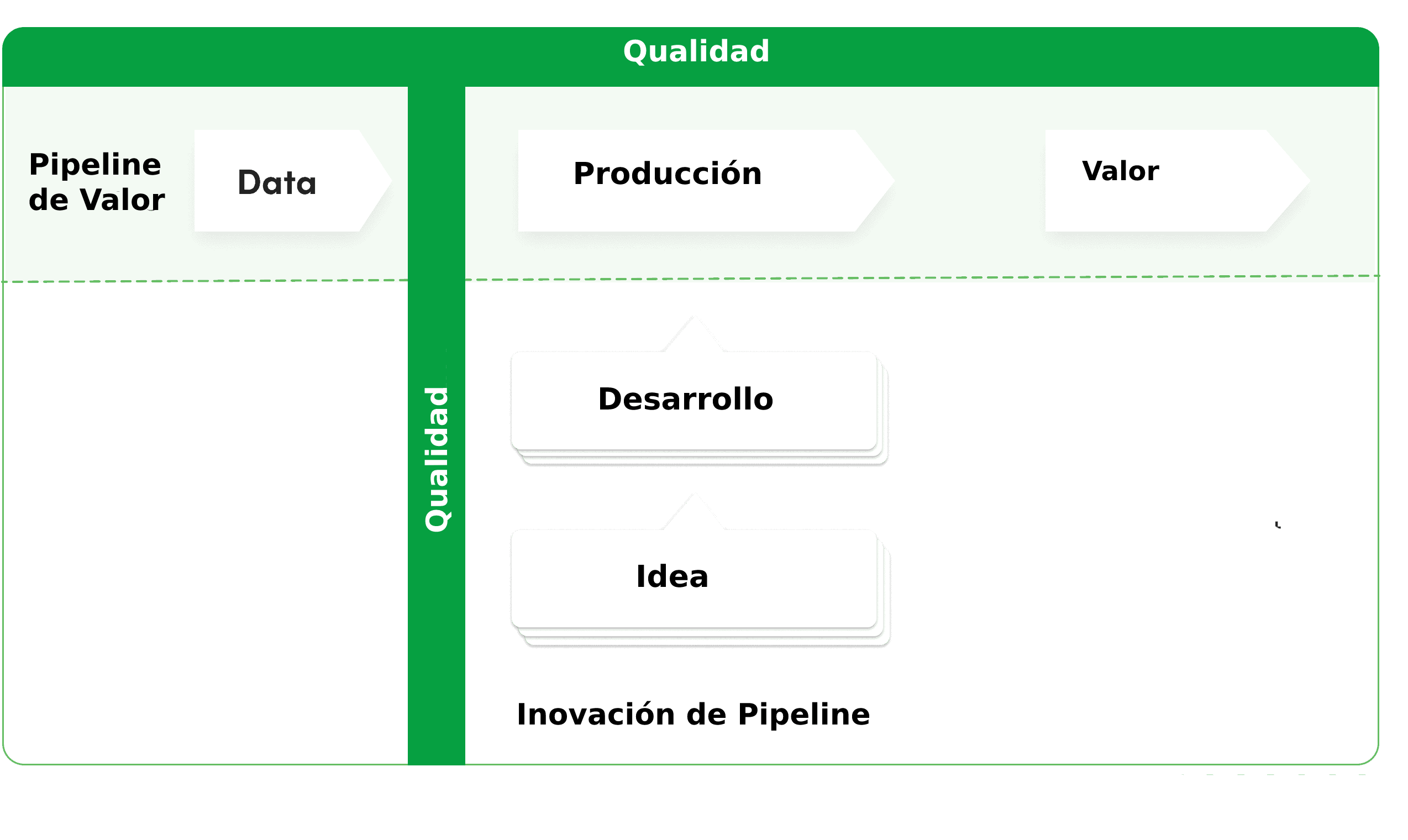 Qualidad

Pipeline de Valor

Data

Producción

Valor

Qualidad

Desarrollo

Idea

Inovación de Pipeline